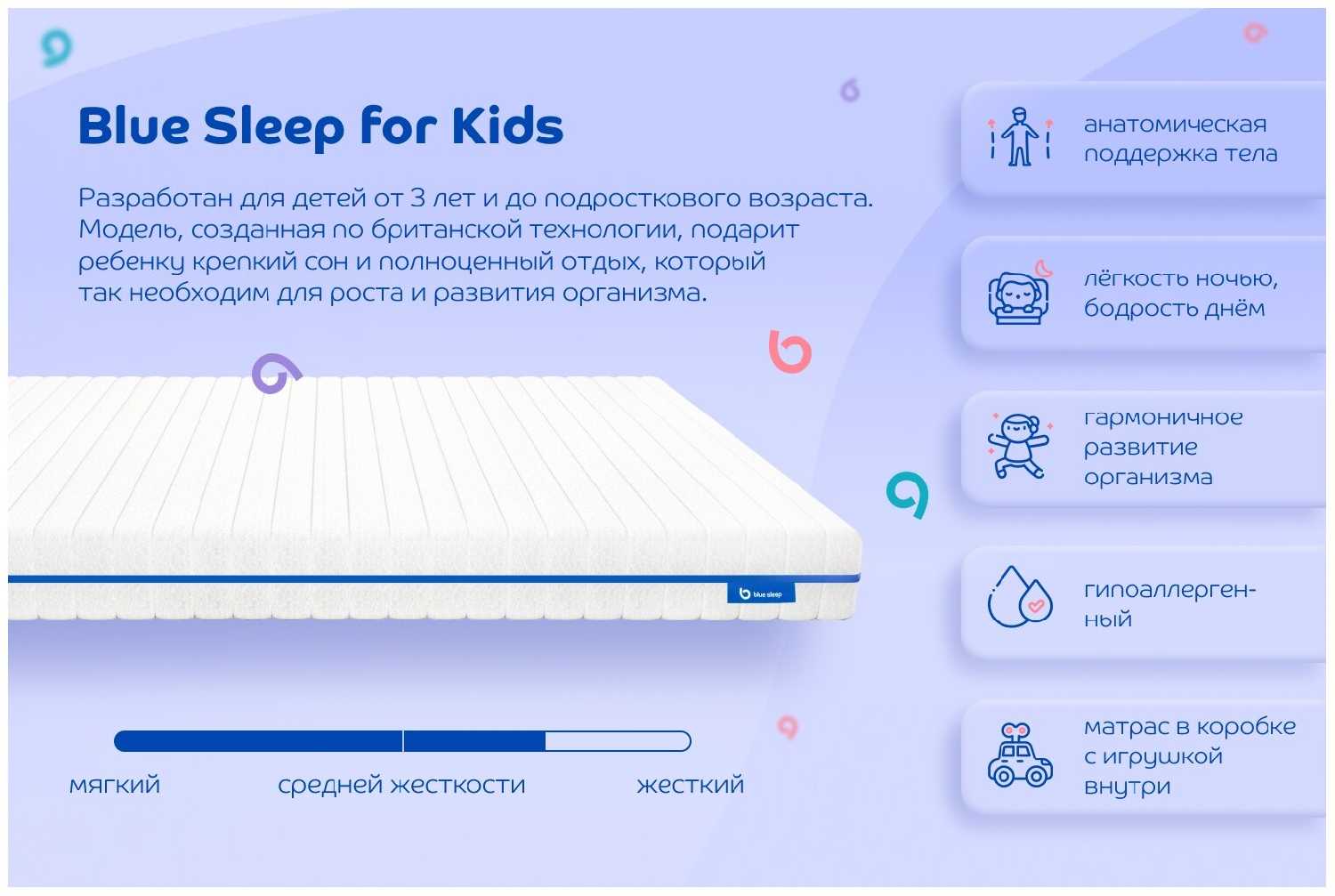 Blue Sleep for Kids

Разработан для детей от 3 лет и до подросткового возраста. Модель, созданная по британской технологии, подарит ребенку крепкий сон и полноценный отдых, который так необходим для роста и развития организма.

blue sleep

мягкий

средней жесткости

жесткий

анатомическая поддержка тела

лёгкость ночью, бодрость днём

гармоничное развитие организма

гипоаллергенный

матрас в коробке с игрушкой внутри